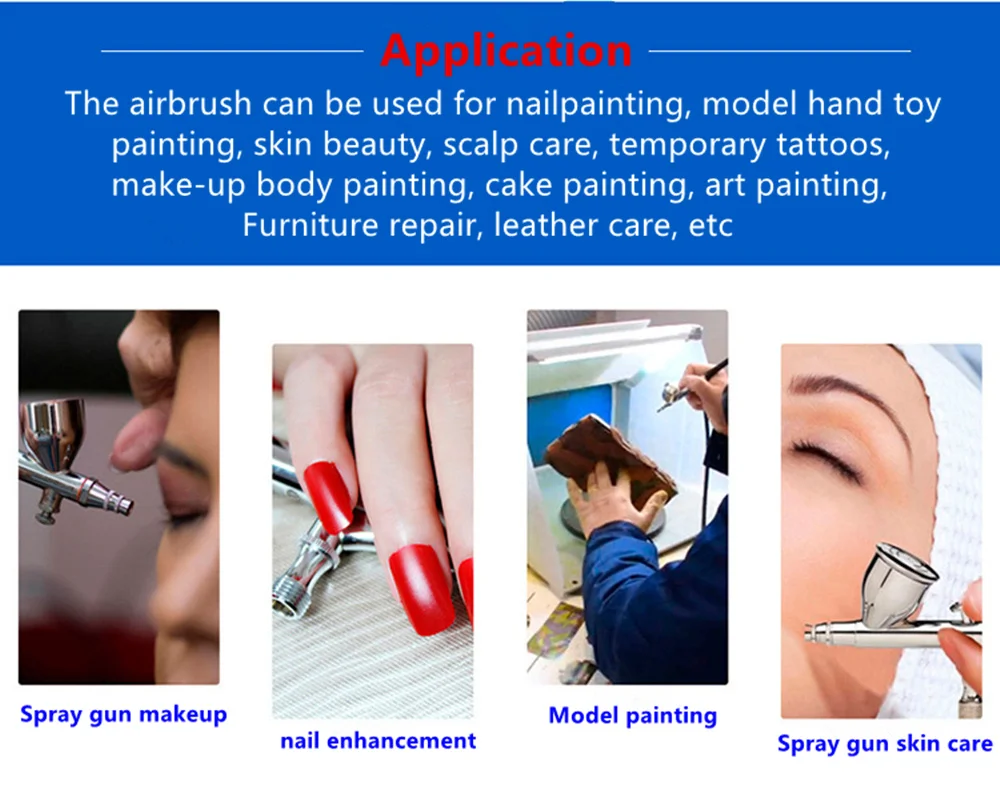 Application

The airbrush can be used for nailpainting, model hand toy painting, skin beauty, scalp care, temporary tattoos, make-up body painting, cake painting, art painting, Furniture repair, leather care, etc

Spray gun makeup

nail enhancement

Model painting

Spray gun skin care